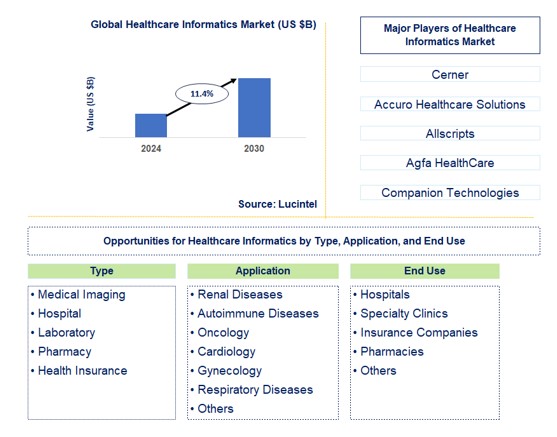 Global Healthcare Informatics Market (US $B)

Value (US $B)

11.4%

2024

2030

Source: Lucintel

Major Players of Healthcare Informatics Market

Cerner

Accuro Healthcare Solutions

Allscripts

Agfa HealthCare

Companion Technologies

Opportunities for Healthcare Informatics by Type, Application, and End Use

Type

• Medical Imaging
• Hospital
• Laboratory
• Pharmacy
• Health Insurance

Application

• Renal Diseases
• Autoimmune Diseases
• Oncology
• Cardiology
• Gynecology
• Respiratory Diseases
• Others

End Use

• Hospitals
• Specialty Clinics
• Insurance Companies
• Pharmacies
• Others